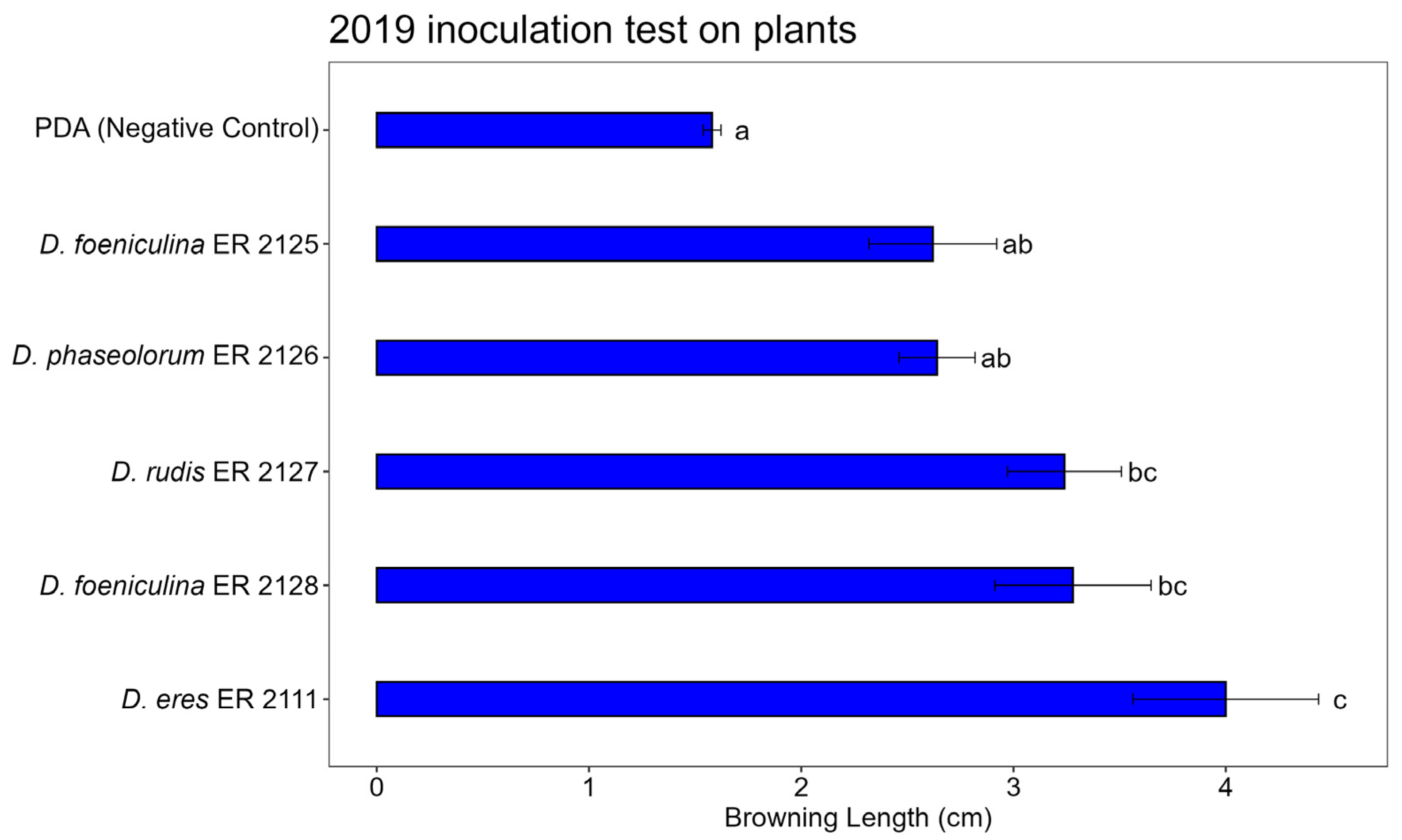 2019 inoculation test on plants

PDA (Negative Control)
a

D. foeniculina ER 2125
ab

D. phaseolorum ER 2126
ab

D. rudis ER 2127
bc

D. foeniculina ER 2128
bc

D. eres ER 2111
c

0
1
2
3
4

Browning Length (cm)